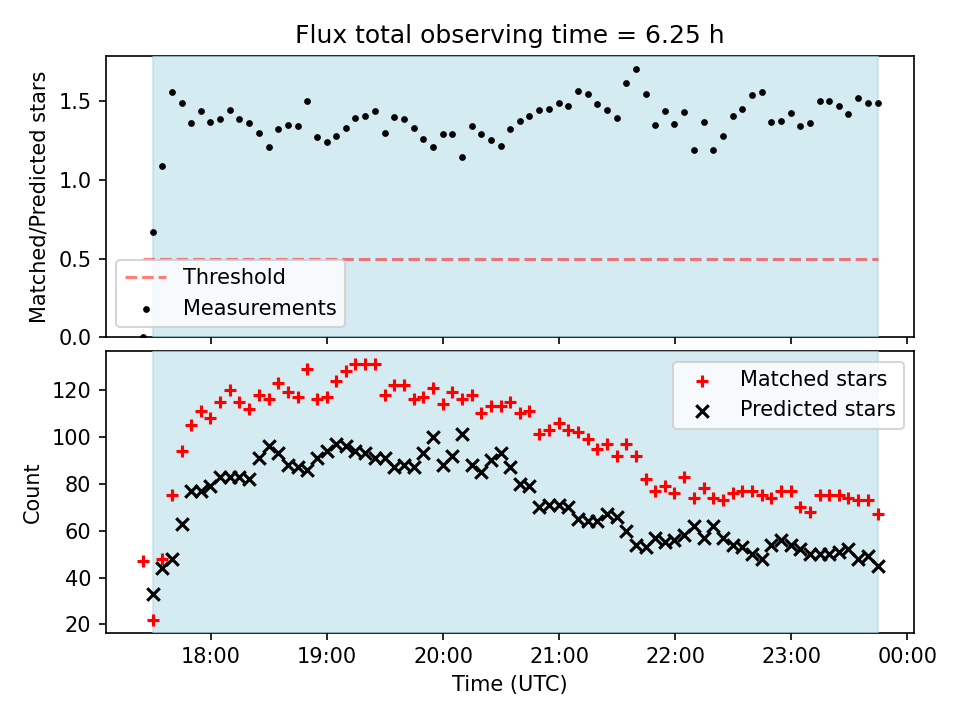 Flux total observing time = 6.25 h

Matched/Predicted stars

1.5
1.0
0.5
0.0

Threshold
Measurements

Count

120
100
80
60
40
20

Matched stars
Predicted stars

18:00
19:00
20:00
21:00
22:00
23:00
00:00

Time (UTC)